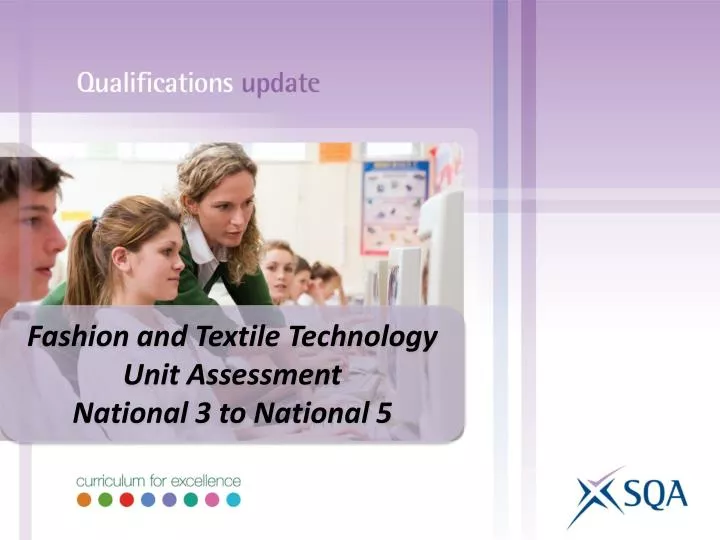 Qualifications update

Fashion and Textile Technology
Unit Assessment
National 3 to National 5

curriculum for excellence

SQA